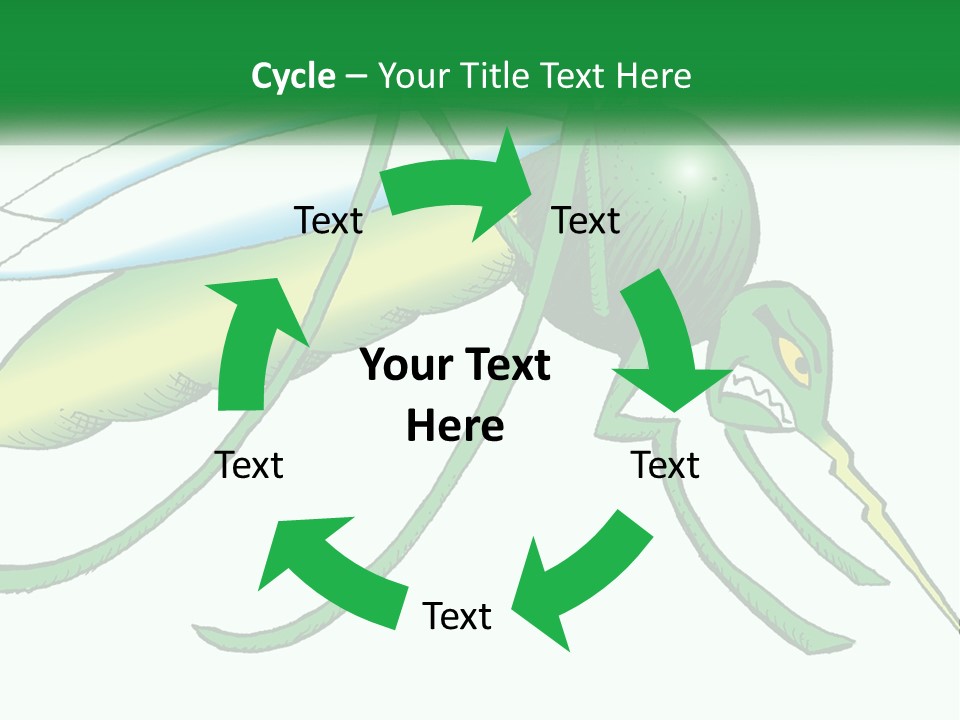 Cycle – Your Title Text Here

Text

Text

Your Text Here

Text

Text

Text